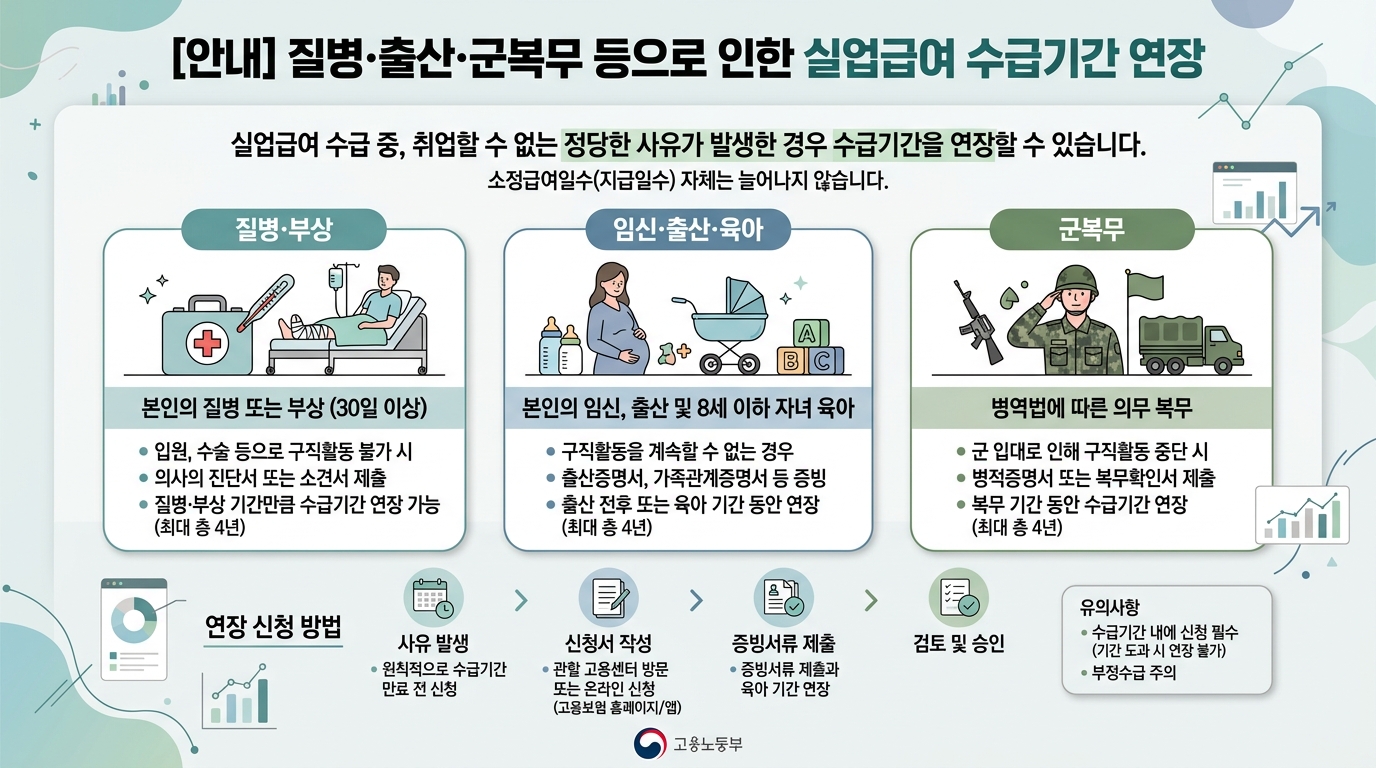 [안내] 질병·출산·군복무 등으로 인한 실업급여 수급기간 연장

실업급여 수급 중, 취업할 수 없는 정당한 사유가 발생한 경우 수급기간을 연장할 수 있습니다.
소정급여일수(지급일수) 자체는 늘어나지 않습니다.

질병·부상

본인의 질병 또는 부상 (30일 이상)

• 입원, 수술 등으로 구직활동 불가 시
• 의사의 진단서 또는 소견서 제출
• 질병·부상 기간만큼 수급기간 연장 가능 (최대 총 4년)

임신·출산·육아

A B C

본인의 임신, 출산 및 8세 이하 자녀 육아

• 구직활동을 계속할 수 없는 경우
• 출산증명서, 가족관계증명서 등 증빙
• 출산 전후 또는 육아 기간 동안 연장 (최대 총 4년)

군복무

병역법에 따른 의무 복무

• 군 입대로 인해 구직활동 중단 시
• 병적증명서 또는 복무확인서 제출
• 복무 기간 동안 수급기간 연장 (최대 총 4년)

연장 신청 방법

사유 발생
• 원칙적으로 수급기간 만료 전 신청

신청서 작성
• 관할 고용센터 방문 또는 온라인 신청 (고용보험 홈페이지/앱)

증빙서류 제출
• 증빙서류 제출과 육아 기간 연장

검토 및 승인

유의사항
• 수급기간 내에 신청 필수 (기간 도과 시 연장 불가)
• 부정수급 주의

고용노동부